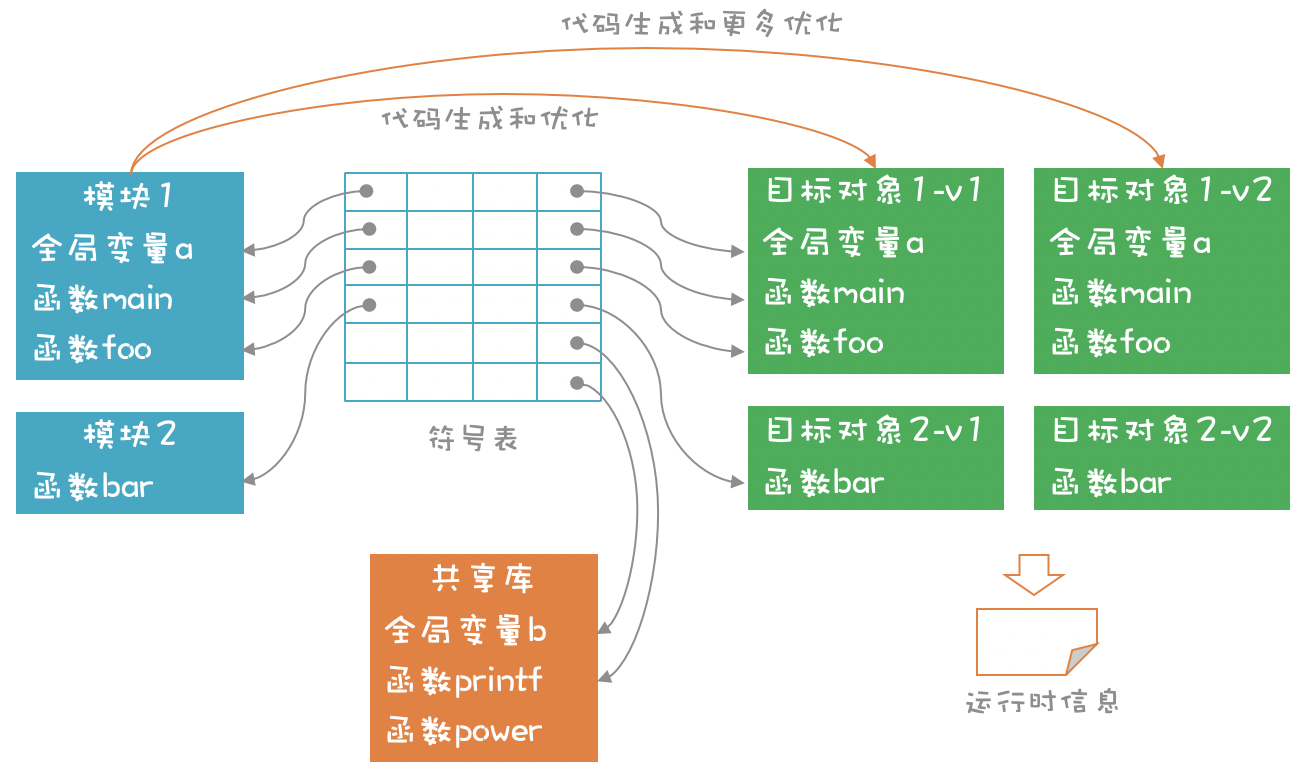 代码生成和更多优化

代码生成和优化

模块1
全局变量a
函数main
函数foo

模块2
函数bar

符号表

目标对象1-v1
全局变量a
函数main
函数foo

目标对象1-v2
全局变量a
函数main
函数foo

目标对象2-v1
函数bar

目标对象2-v2
函数bar

共享库
全局变量b
函数printf
函数power

运行时信息